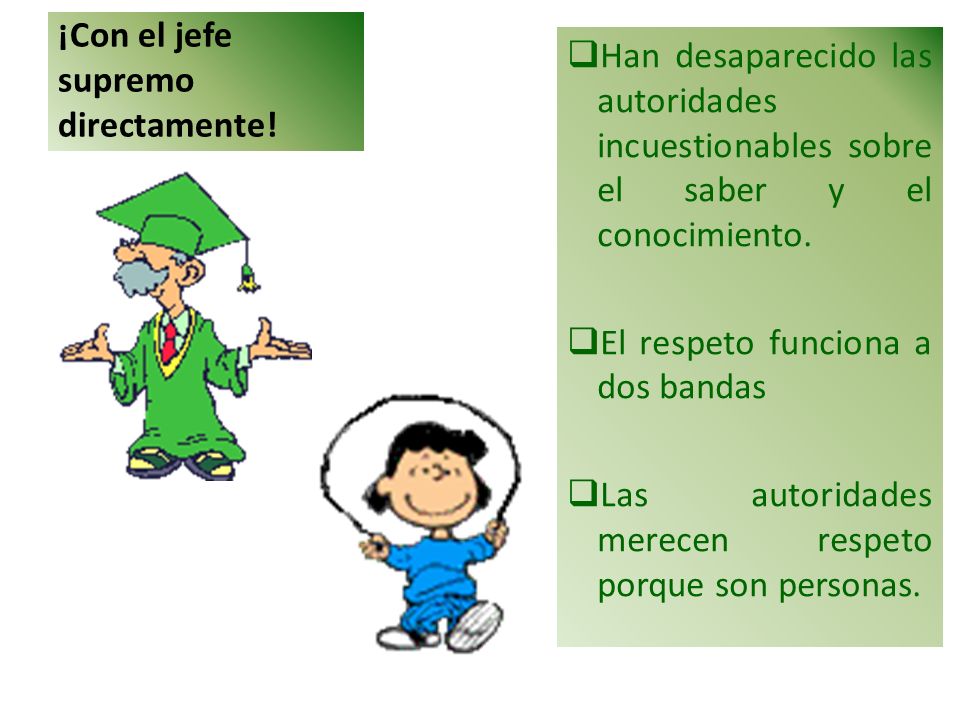 ¡Con el jefe supremo directamente!

❑Han desaparecido las autoridades incuestionables sobre el saber y el conocimiento.

❑El respeto funciona a dos bandas

❑Las autoridades merecen respeto porque son personas.